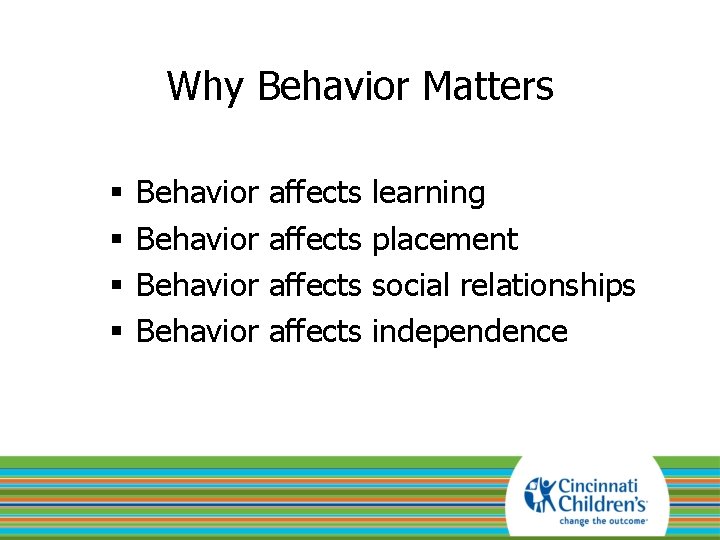 Why Behavior Matters

▪ Behavior affects learning
▪ Behavior affects placement
▪ Behavior affects social relationships
▪ Behavior affects independence

Cincinnati Children's
change the outcome